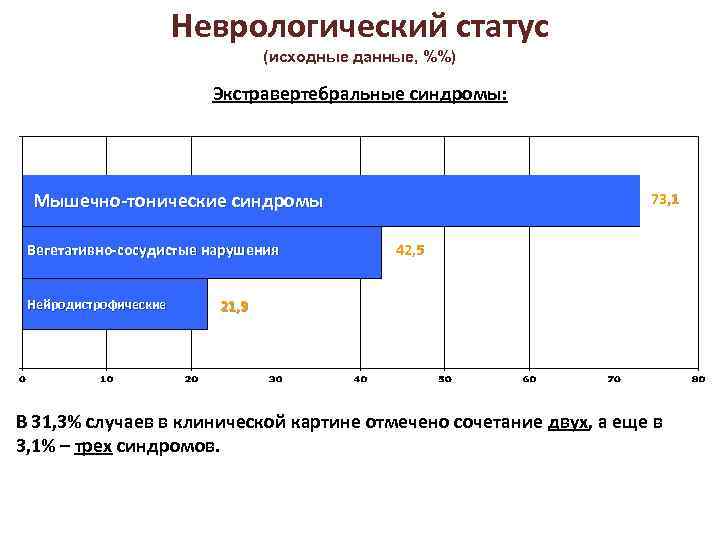 Неврологический статус
(исходные данные, %%)

Экстравертебральные синдромы:

Мышечно-тонические синдромы 73,1
Вегетативно-сосудистые нарушения 42,5
Нейродистрофические 21,9

0 10 20 30 40 50 60 70 80

В 31,3% случаев в клинической картине отмечено сочетание двух, а еще в 3,1% – трех синдромов.